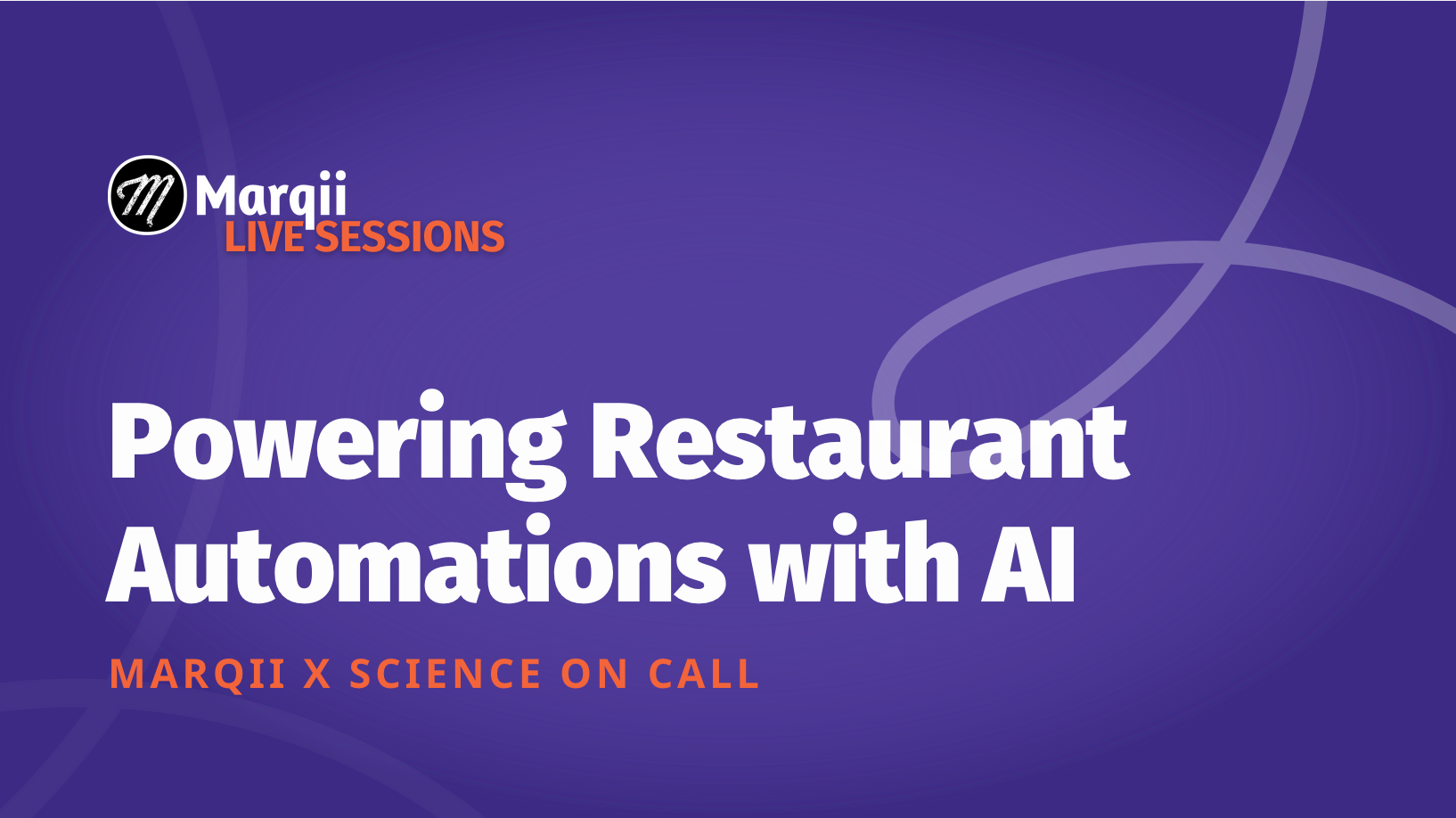 M Marqii
LIVE SESSIONS

Powering Restaurant Automations with AI

MARQII X SCIENCE ON CALL